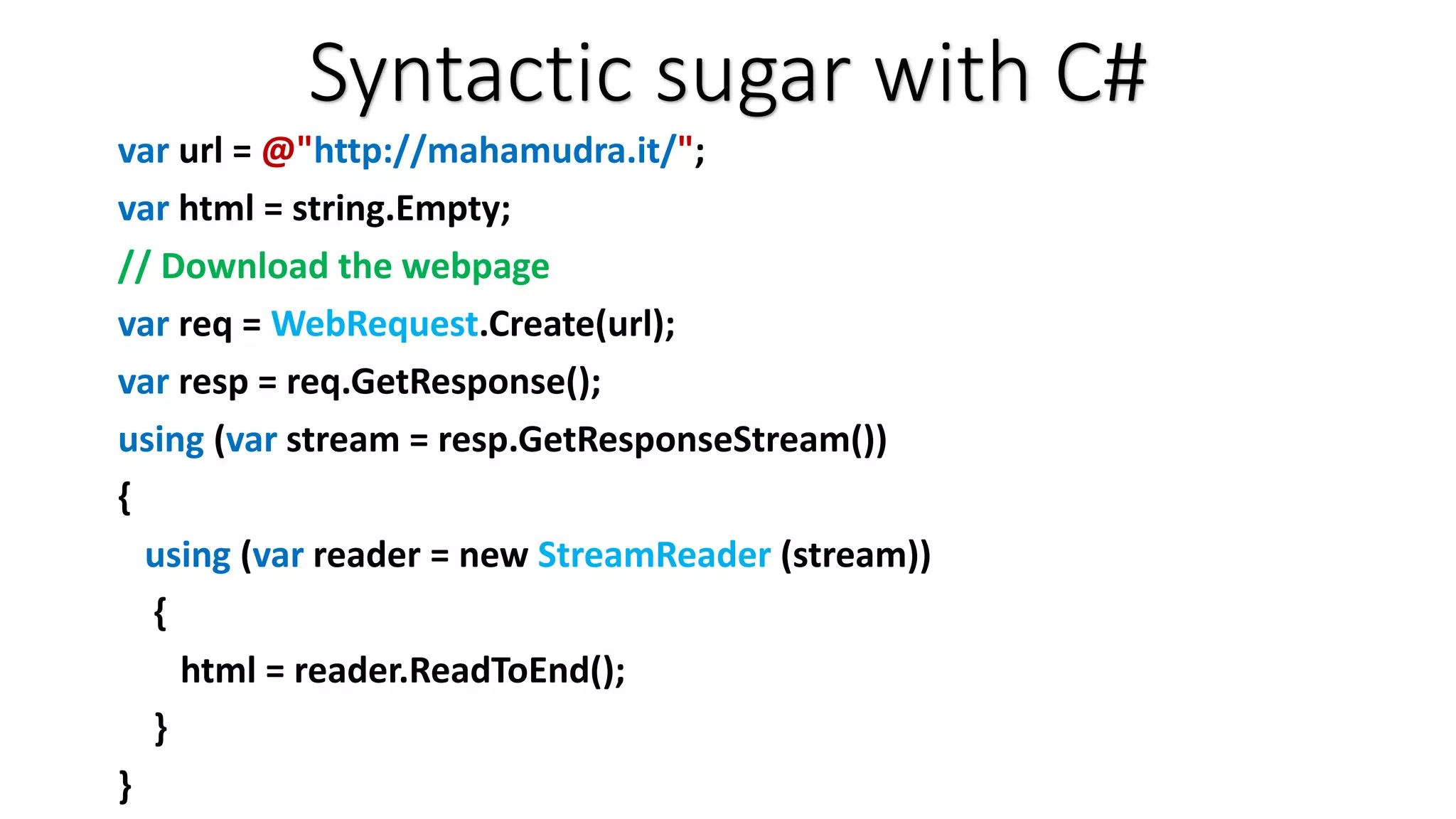 Syntactic sugar with C#

var url = @"http://mahamudra.it/";
var html = string.Empty;
// Download the webpage
var req = WebRequest.Create(url);
var resp = req.GetResponse();
using (var stream = resp.GetResponseStream())
{
using (var reader = new StreamReader (stream))
{
html = reader.ReadToEnd();
}
}